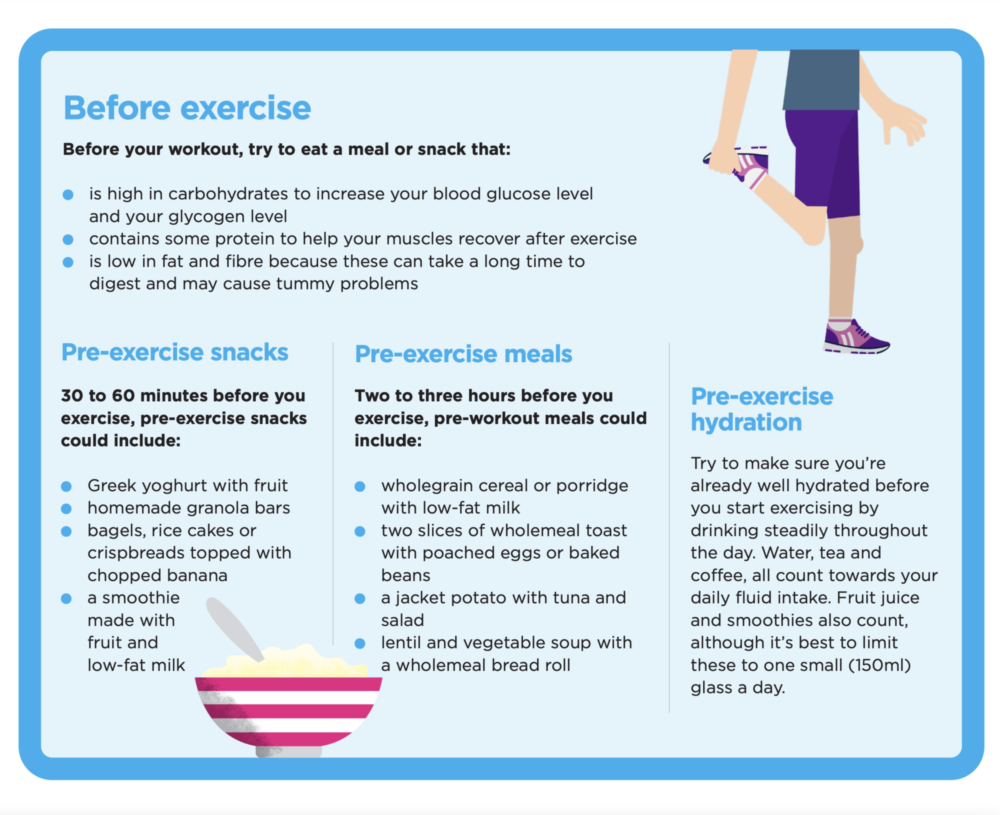 Before exercise

Before your workout, try to eat a meal or snack that:

- is high in carbohydrates to increase your blood glucose level and your glycogen level
- contains some protein to help your muscles recover after exercise
- is low in fat and fibre because these can take a long time to digest and may cause tummy problems

Pre-exercise snacks

30 to 60 minutes before you exercise, pre-exercise snacks could include:

- Greek yoghurt with fruit
- homemade granola bars
- bagels, rice cakes or crispbreads topped with chopped banana
- a smoothie made with fruit and low-fat milk

Pre-exercise meals

Two to three hours before you exercise, pre-workout meals could include:

- wholegrain cereal or porridge with low-fat milk
- two slices of wholemeal toast with poached eggs or baked beans
- a jacket potato with tuna and salad
- lentil and vegetable soup with a wholemeal bread roll

Pre-exercise hydration

Try to make sure you're already well hydrated before you start exercising by drinking steadily throughout the day. Water, tea and coffee, all count towards your daily fluid intake. Fruit juice and smoothies also count, although it's best to limit these to one small (150ml) glass a day.